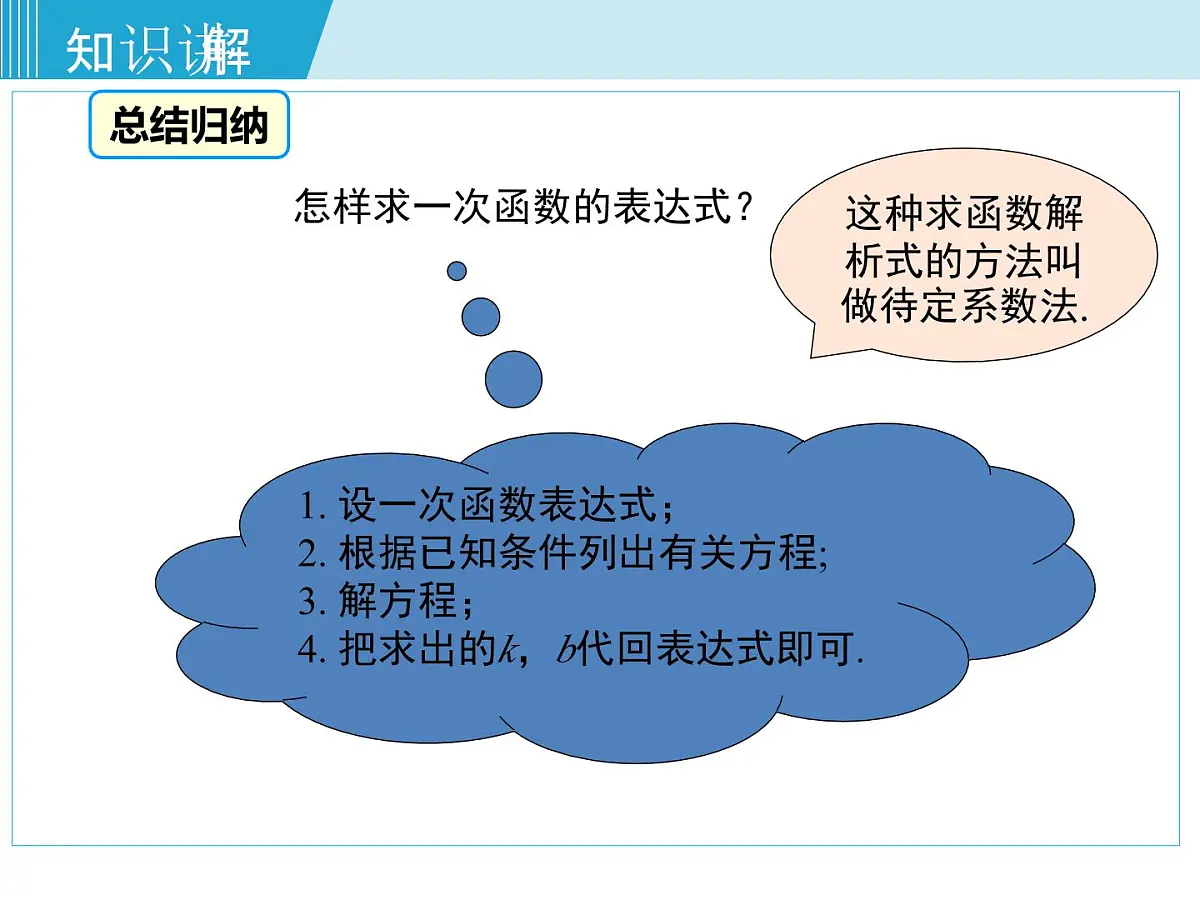 知识讲解

总结归纳

怎样求一次函数的表达式？

这种求函数解析式的方法叫做待定系数法.

1. 设一次函数表达式；
2. 根据已知条件列出有关方程;
3. 解方程；
4. 把求出的$k$，$b$代回表达式即可.